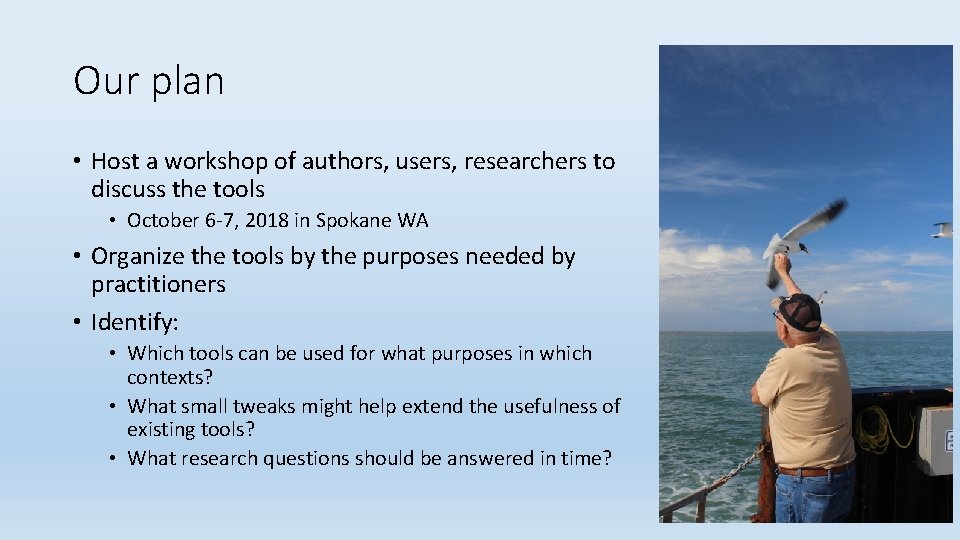 Our plan

• Host a workshop of authors, users, researchers to discuss the tools
  • October 6-7, 2018 in Spokane WA
• Organize the tools by the purposes needed by practitioners
• Identify:
  • Which tools can be used for what purposes in which contexts?
  • What small tweaks might help extend the usefulness of existing tools?
  • What research questions should be answered in time?